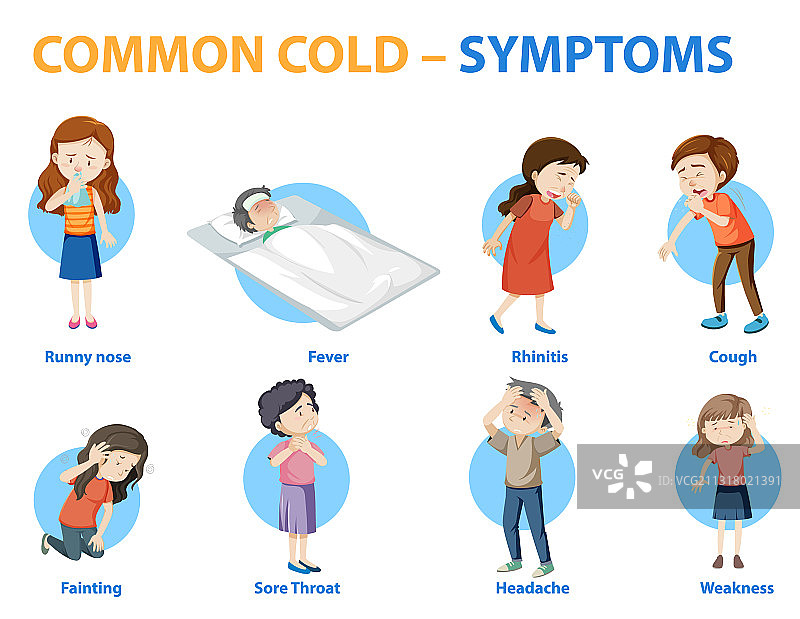 COMMON COLD – SYMPTOMS

Runny nose

Fever

Rhinitis

Cough

Fainting

Sore Throat

Headache

Weakness

VCG

ID:VCG211318021391